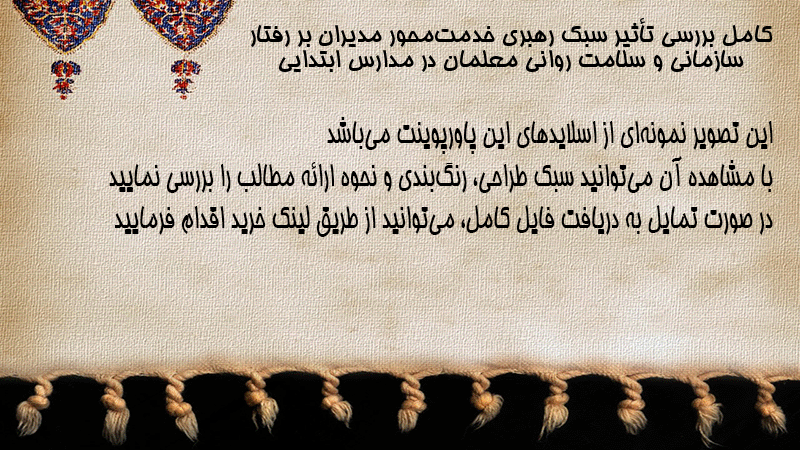 کامل بررسی تأثیر سبک رهبری خدمت‌محور مدیران بر رفتار سازمانی و سلامت روانی معلمان در مدارس ابتدایی

این تصویر نمونه‌ای از اسلایدهای این پاورپوینت می‌باشد
با مشاهده آن می‌توانید سبک طراحی، رنگ‌بندی و نحوه ارائه مطالب را بررسی نمایید
در صورت تمایل به دریافت فایل کامل، می‌توانید از طریق لینک خرید اقدام فرمایید